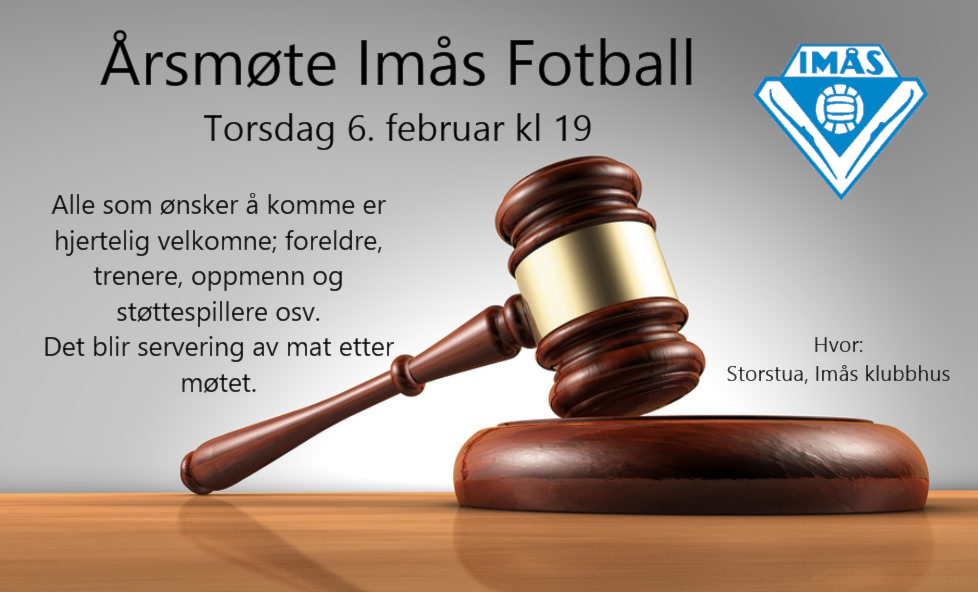 Årsmøte Imås Fotball

Torsdag 6. februar kl 19

IMÅS

Alle som ønsker å komme er hjertelig velkomne; foreldre, trenere, oppmenn og støttespillere osv.
Det blir servering av mat etter møtet.

Hvor:
Storstua, Imås klubbhus